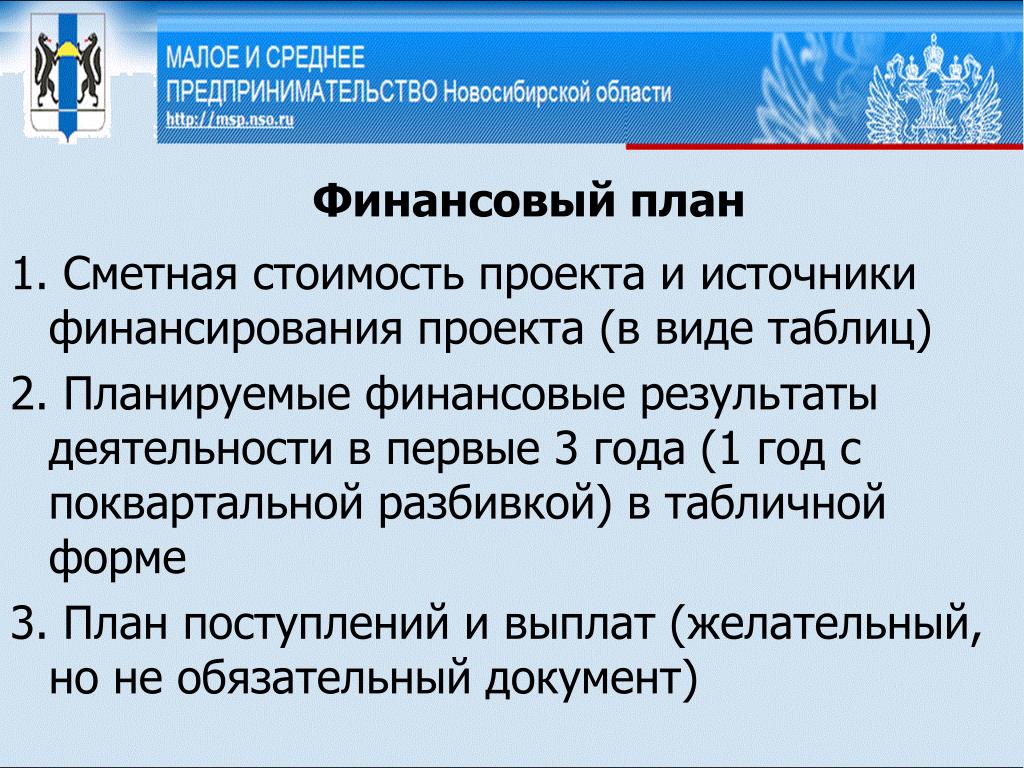 МАЛОЕ И СРЕДНЕЕ
ПРЕДПРИНИМАТЕЛЬСТВО Новосибирской области
http://msp.nso.ru

Финансовый план

1. Сметная стоимость проекта и источники финансирования проекта (в виде таблиц)

2. Планируемые финансовые результаты деятельности в первые 3 года (1 год с поквартальной разбивкой) в табличной форме

3. План поступлений и выплат (желательный, но не обязательный документ)